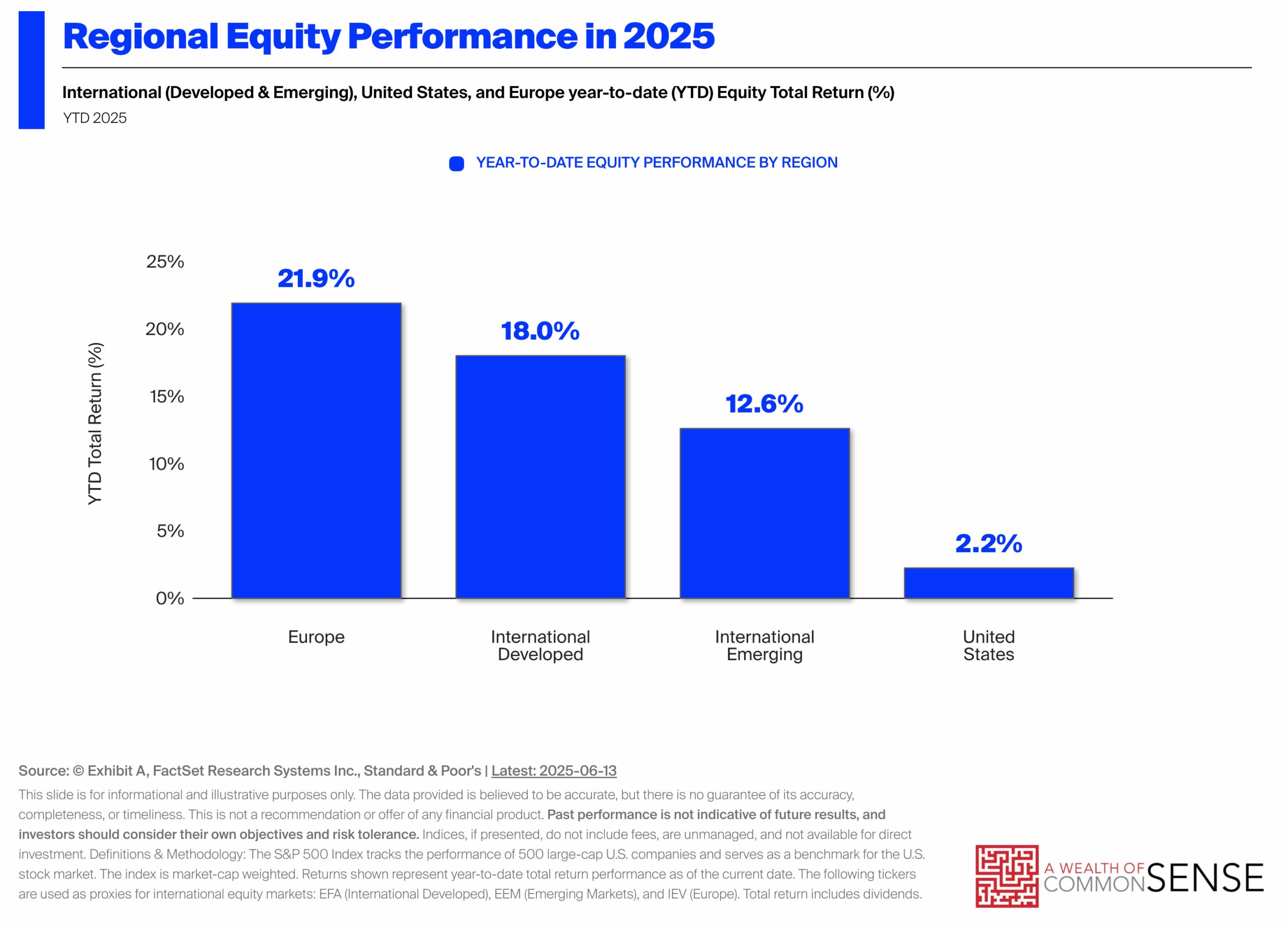 Regional Equity Performance in 2025

International (Developed & Emerging), United States, and Europe year-to-date (YTD) Equity Total Return (%)
YTD 2025

YEAR-TO-DATE EQUITY PERFORMANCE BY REGION

YTD Total Return (%)

25%
20%
15%
10%
5%
0%

21.9%
18.0%
12.6%
2.2%

Europe
International Developed
International Emerging
United States

Source: © Exhibit A, FactSet Research Systems Inc., Standard & Poor's | Latest: 2025-06-13

This slide is for informational and illustrative purposes only. The data provided is believed to be accurate, but there is no guarantee of its accuracy, completeness, or timeliness. This is not a recommendation or offer of any financial product. Past performance is not indicative of future results, and investors should consider their own objectives and risk tolerance. Indices, if presented, do not include fees, are unmanaged, and not available for direct investment. Definitions & Methodology: The S&P 500 Index tracks the performance of 500 large-cap U.S. companies and serves as a benchmark for the U.S. stock market. The index is market-cap weighted. Returns shown represent year-to-date total return performance as of the current date. The following tickers are used as proxies for international equity markets: EFA (International Developed), EEM (Emerging Markets), and IEV (Europe). Total return includes dividends.

A WEALTH OF COMMON SENSE